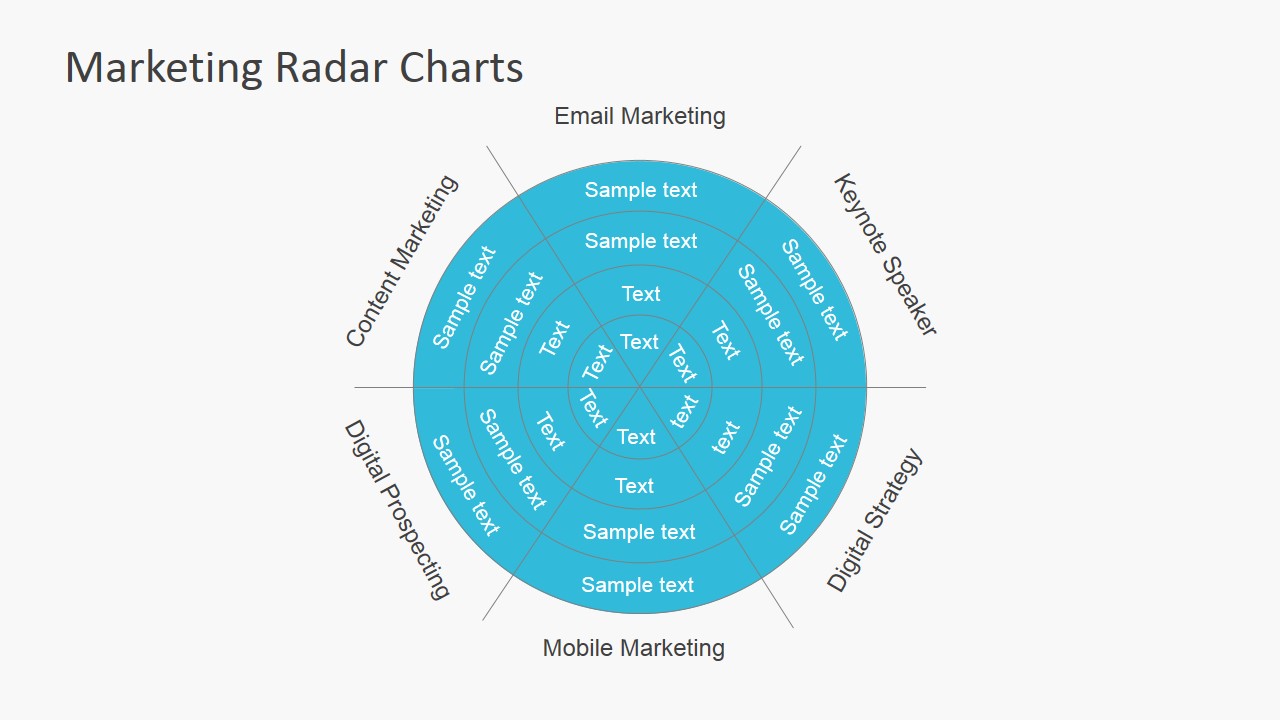 Marketing Radar Charts

Email Marketing

Sample text
Sample text
Text
Text

Keynote Speaker

Sample text
Sample text
Text
Text

Digital Strategy

Sample text
Sample text
text
text

Mobile Marketing

Sample text
Sample text
Text
Text

Digital Prospecting

Sample text
Sample text
Text
Text

Content Marketing

Sample text
Sample text
Text
Text